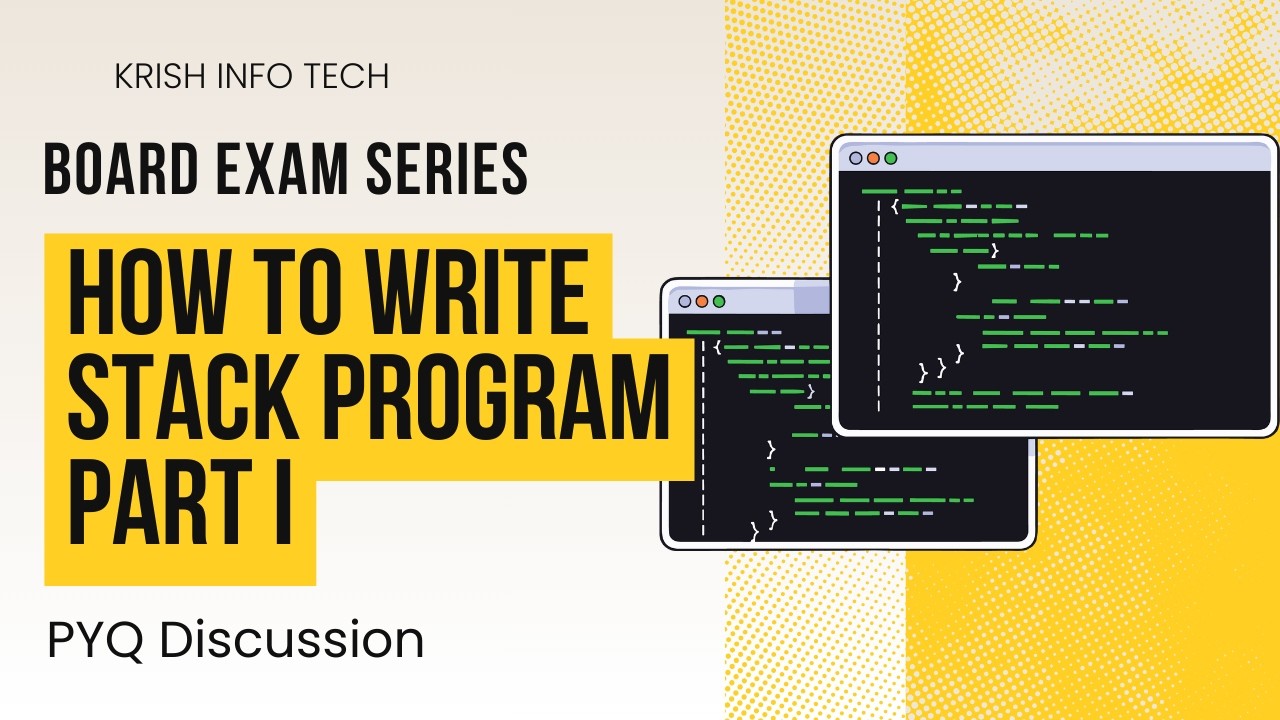 KRISH INFO TECH

BOARD EXAM SERIES

HOW TO WRITE STACK PROGRAM PART I

PYQ Discussion